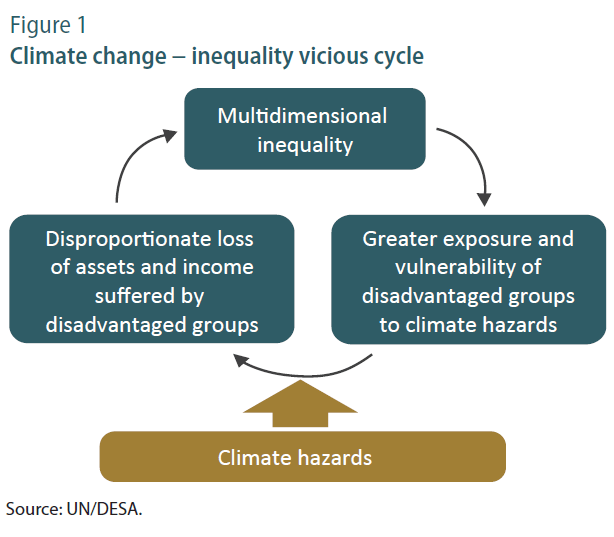 Figure 1
Climate change – inequality vicious cycle

Multidimensional inequality

Greater exposure and vulnerability of disadvantaged groups to climate hazards

Disproportionate loss of assets and income suffered by disadvantaged groups

Climate hazards

Source: UN/DESA.